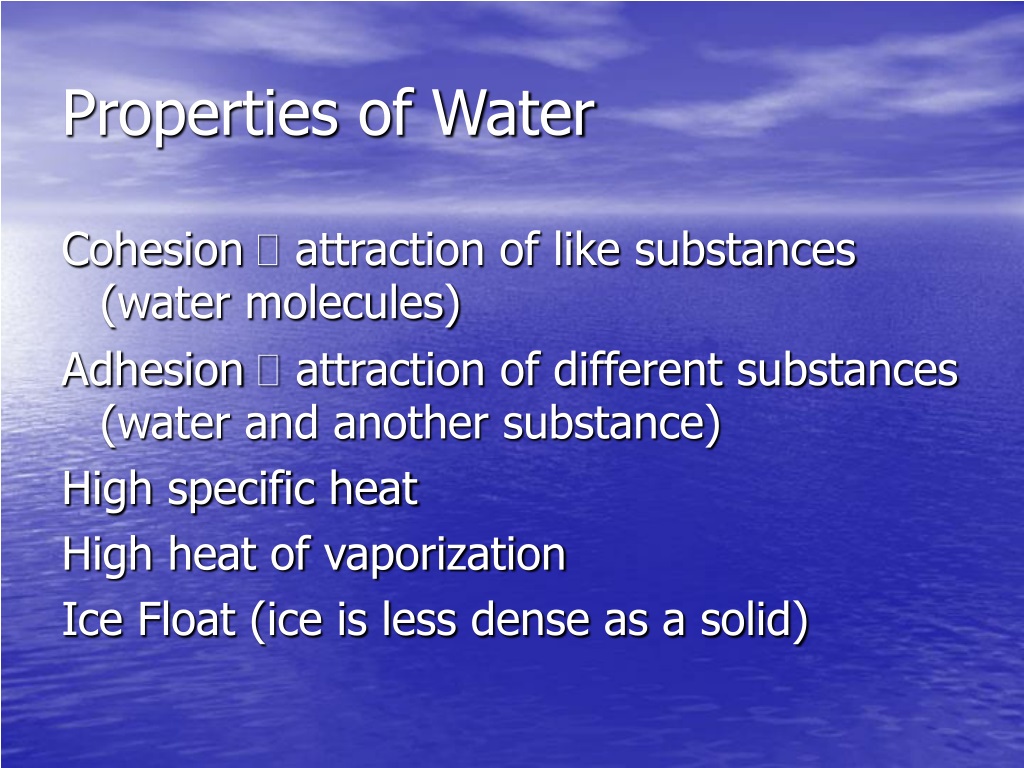 Properties of Water

Cohesion  attraction of like substances (water molecules)

Adhesion  attraction of different substances (water and another substance)

High specific heat

High heat of vaporization

Ice Float (ice is less dense as a solid)